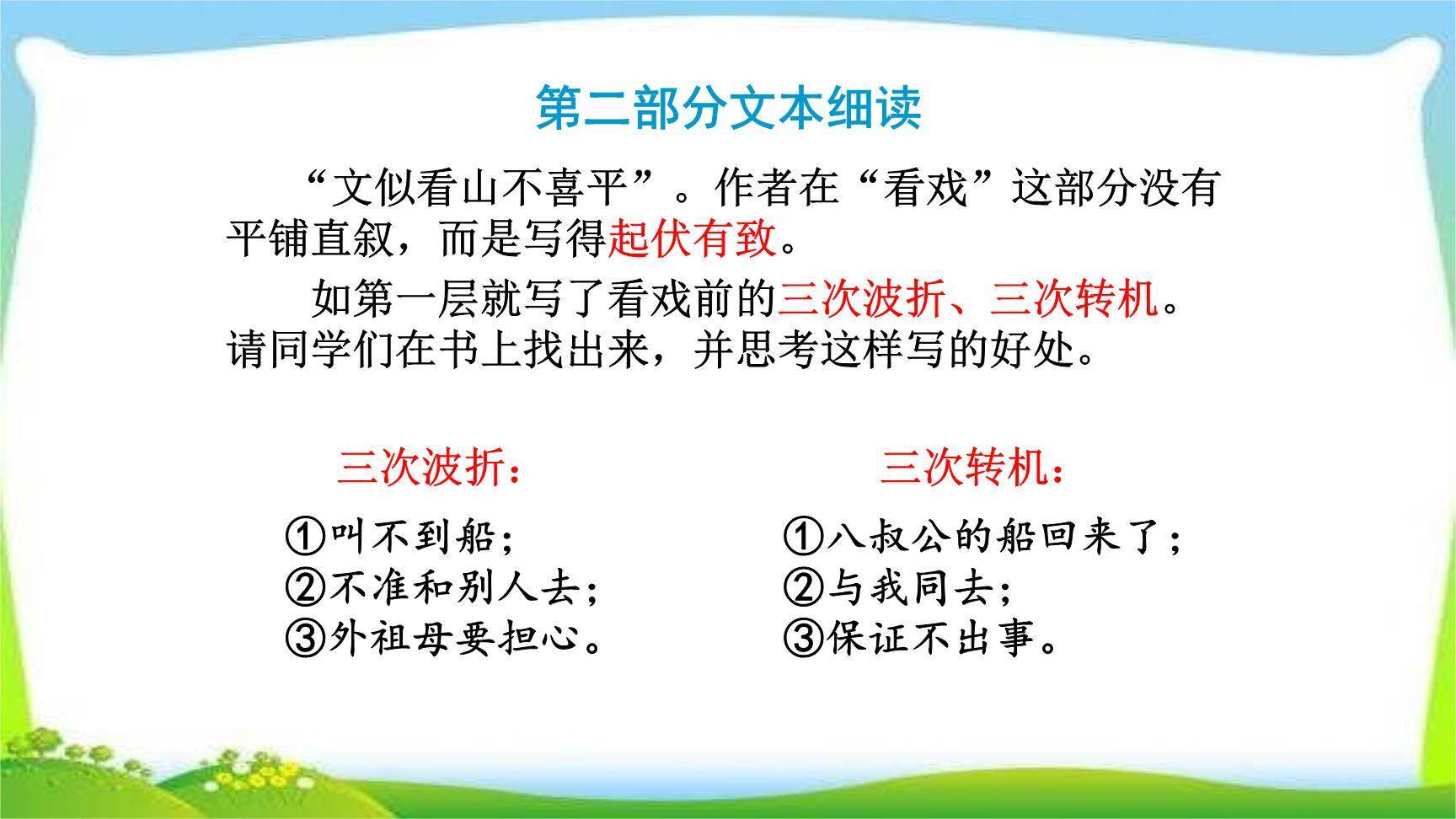 第二部分文本细读

“文似看山不喜平”。作者在“看戏”这部分没有平铺直叙，而是写得起伏有致。

如第一层就写了看戏前的三次波折、三次转机。请同学们在书上找出来，并思考这样写的好处。

三次波折：

①叫不到船；
②不准和别人去；
③外祖母要担心。

三次转机：

①八叔公的船回来了；
②与我同去；
③保证不出事。